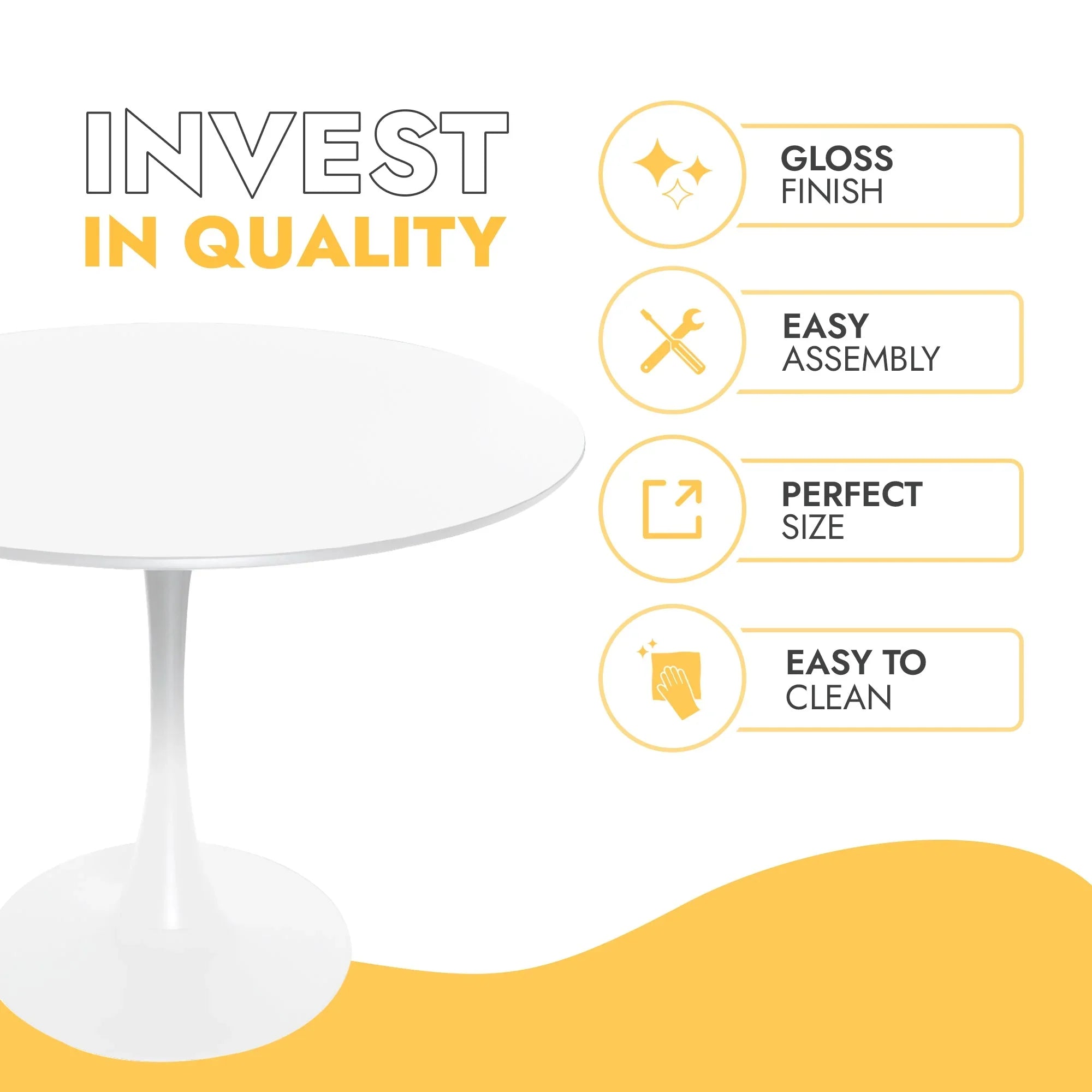 INVEST
IN QUALITY

GLOSS
FINISH

EASY
ASSEMBLY

PERFECT
SIZE

EASY TO
CLEAN